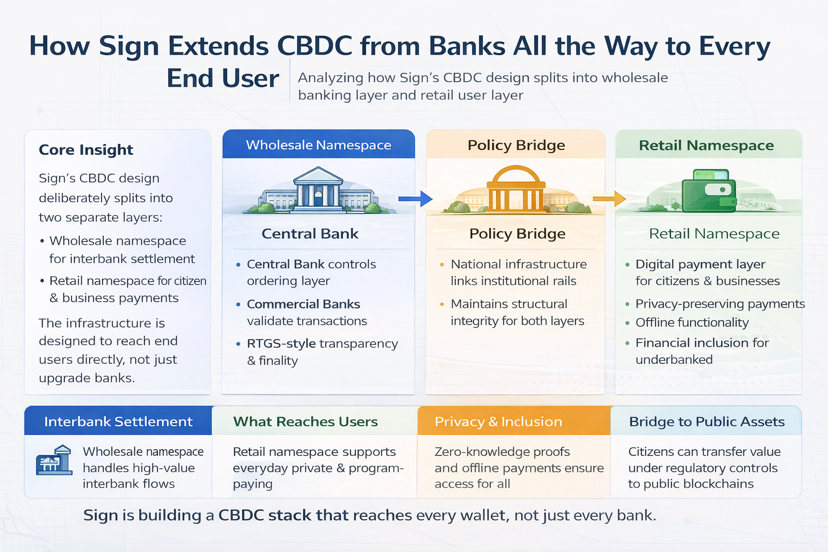 How Sign Extends CBDC from Banks All the Way to Every End User

Analyzing how Sign's CBDC design splits into wholesale banking layer and retail user layer

Core Insight

Sign's CBDC design deliberately splits into two separate layers:

• Wholesale namespace for interbank settlement
• Retail namespace for citizen & business payments

The infrastructure is designed to reach end users directly, not just upgrade banks.

Wholesale Namespace

Central Bank

• Central Bank controls ordering layer
• Commercial Banks validate transactions
• RTGS-style transparency & finality

Policy Bridge

Policy Bridge

• National infrastructure links institutional rails
• Maintains structural integrity for both layers

Retail Namespace

Retail Namespace

• Digital payment layer for citizens & businesses
• Privacy-preserving payments
• Offline functionality
• Financial inclusion for underbanked

Interbank Settlement

Wholesale namespace handles high-value interbank flows

What Reaches Users

Retail namespace supports everyday private & program-paying

Privacy & Inclusion

Zero-knowledge proofs and offline payments ensure access for all

Bridge to Public Assets

Citizens can transfer value under regulatory controls to public blockchains

Sign is building a CBDC stack that reaches every wallet, not just every bank.